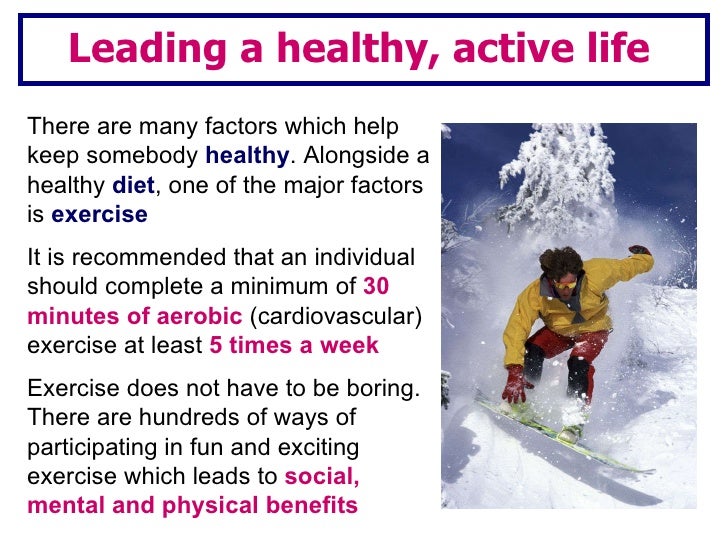 Leading a healthy, active life

There are many factors which help keep somebody healthy. Alongside a healthy diet, one of the major factors is exercise

It is recommended that an individual should complete a minimum of 30 minutes of aerobic (cardiovascular) exercise at least 5 times a week

Exercise does not have to be boring. There are hundreds of ways of participating in fun and exciting exercise which leads to social, mental and physical benefits